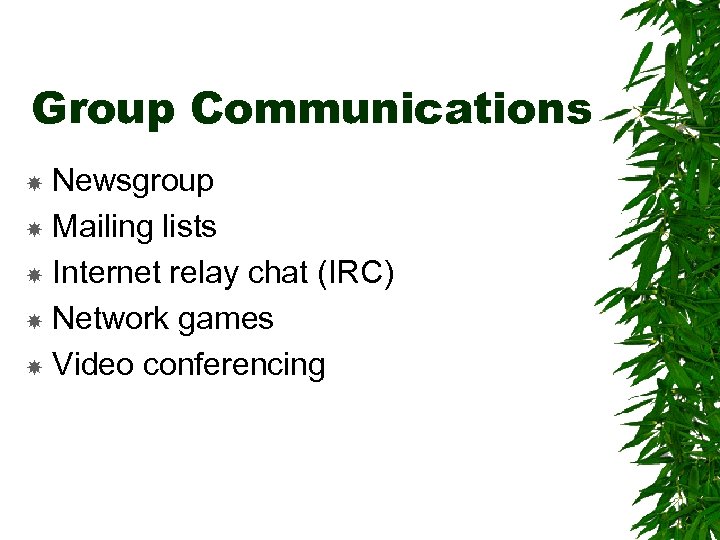 Group Communications

Newsgroup
Mailing lists
Internet relay chat (IRC)
Network games
Video conferencing